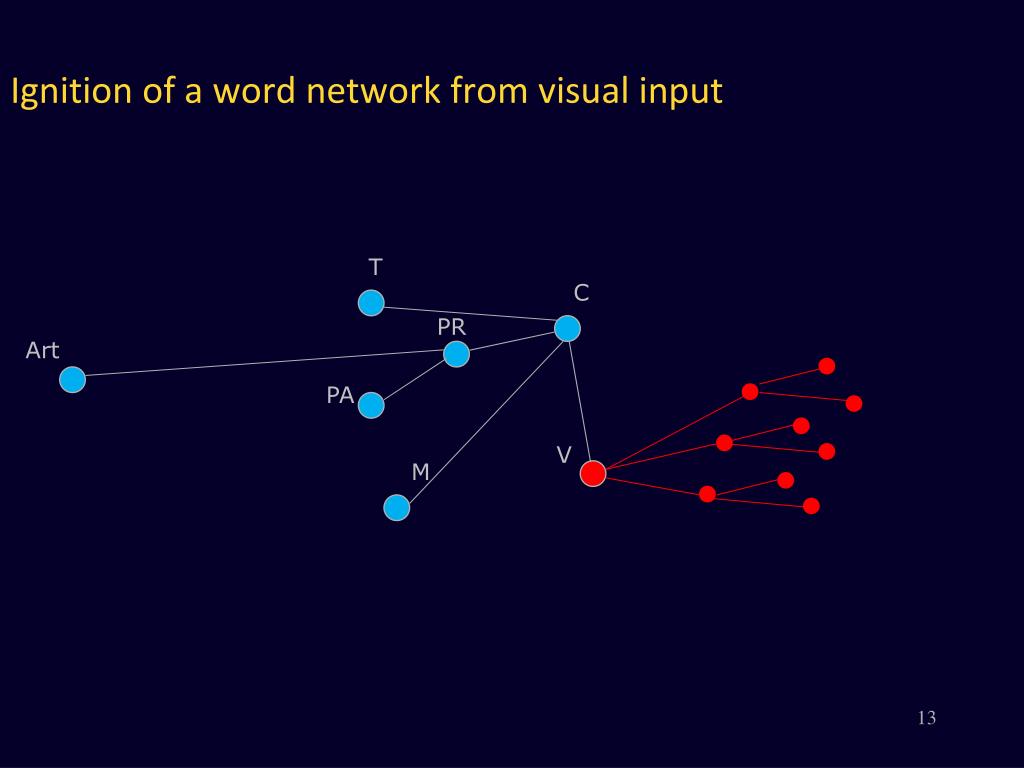 Ignition of a word network from visual input

T

C

PR

Art

PA

V

M

13